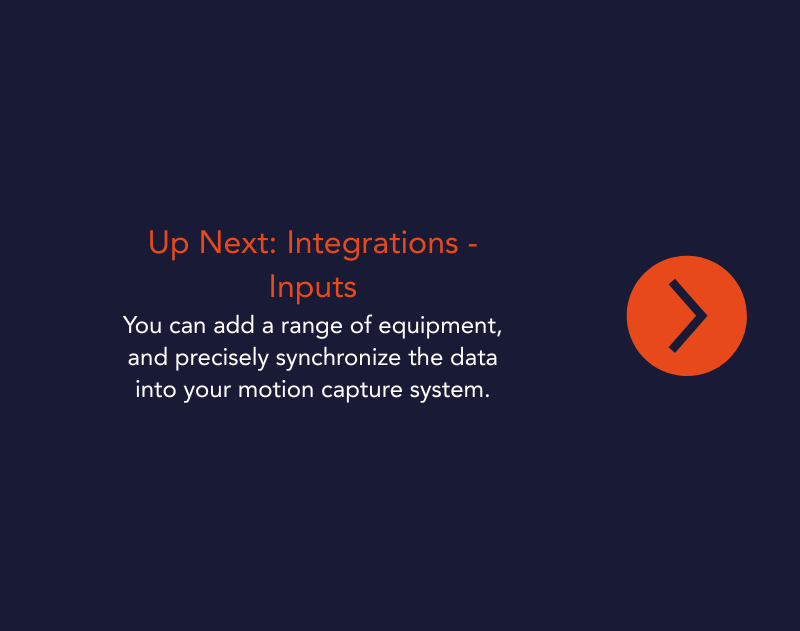 Up Next: Integrations - Inputs

You can add a range of equipment, and precisely synchronize the data into your motion capture system.